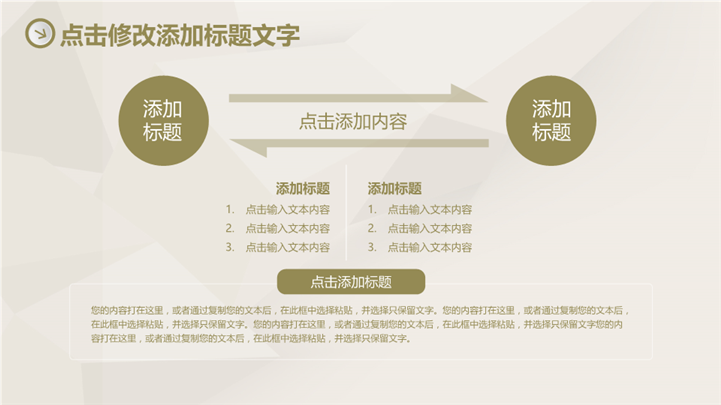 点击修改添加标题文字

添加标题

点击添加内容

添加标题

添加标题
1. 点击输入文本内容
2. 点击输入文本内容
3. 点击输入文本内容

添加标题
1. 点击输入文本内容
2. 点击输入文本内容
3. 点击输入文本内容

点击添加标题

您的内容打在这里，或者通过复制您的文本后，在此框中选择粘贴，并选择只保留文字。您的内容打在这里，或者通过复制您的文本后，在此框中选择粘贴，并选择只保留文字。您的内容打在这里，或者通过复制您的文本后，在此框中选择粘贴，并选择只保留文字您的内容打在这里，或者通过复制您的文本后，在此框中选择粘贴，并选择只保留文字。